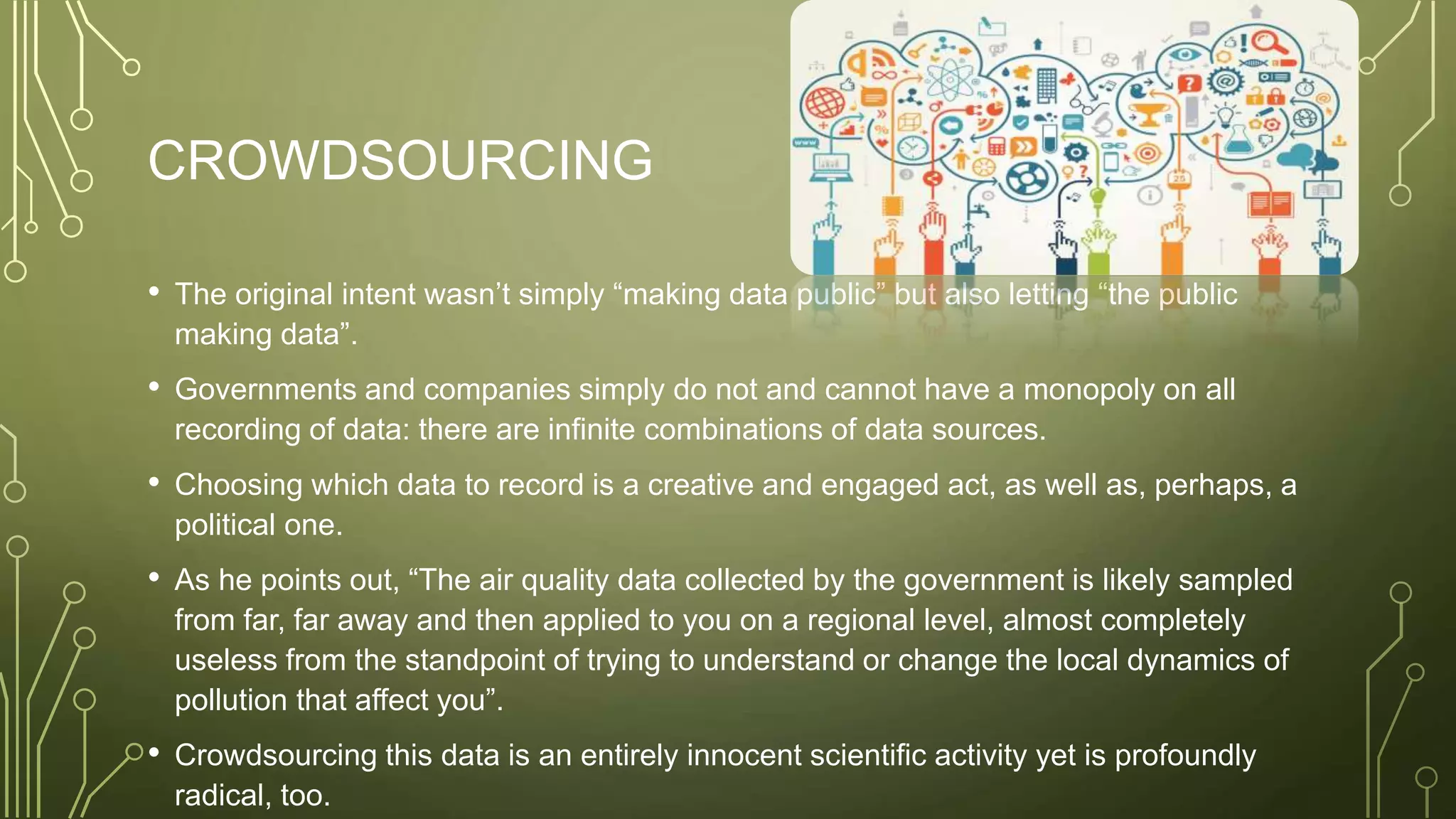 CROWDSOURCING

• The original intent wasn’t simply “making data public” but also letting “the public making data”.

• Governments and companies simply do not and cannot have a monopoly on all recording of data: there are infinite combinations of data sources.

• Choosing which data to record is a creative and engaged act, as well as, perhaps, a political one.

• As he points out, “The air quality data collected by the government is likely sampled from far, far away and then applied to you on a regional level, almost completely useless from the standpoint of trying to understand or change the local dynamics of pollution that affect you”.

• Crowdsourcing this data is an entirely innocent scientific activity yet is profoundly radical, too.